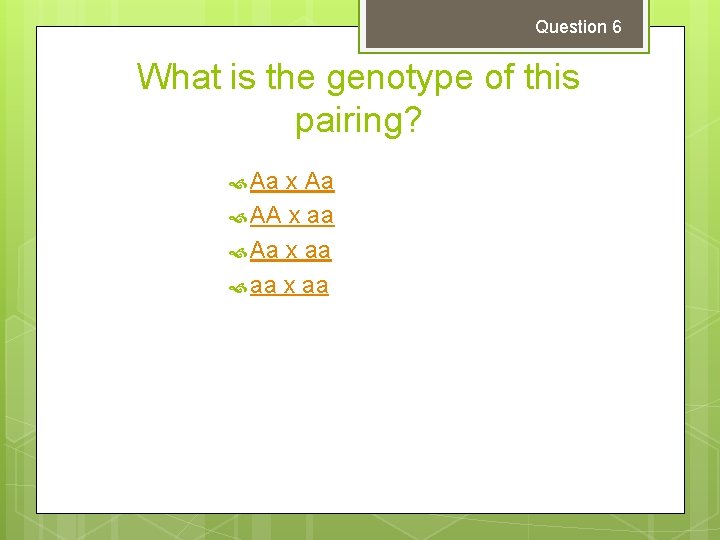 Question 6

What is the genotype of this pairing?

Aa x Aa
AA x aa
Aa x aa
aa x aa